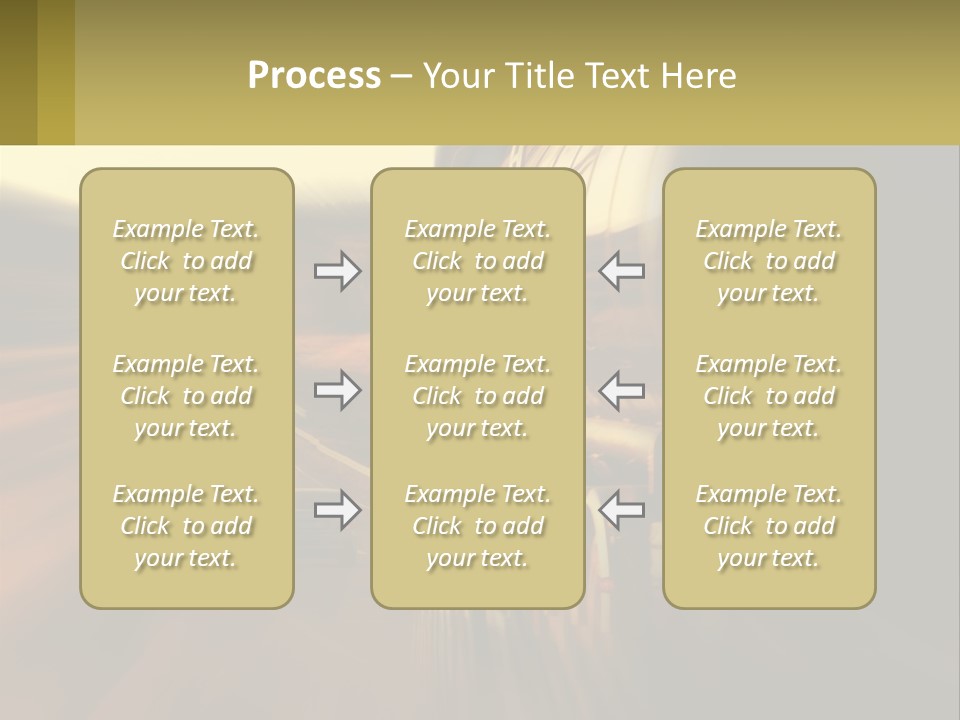 Process – Your Title Text Here

Example Text. Click to add your text.

Example Text. Click to add your text.

Example Text. Click to add your text.

Example Text. Click to add your text.

Example Text. Click to add your text.

Example Text. Click to add your text.

Example Text. Click to add your text.

Example Text. Click to add your text.

Example Text. Click to add your text.